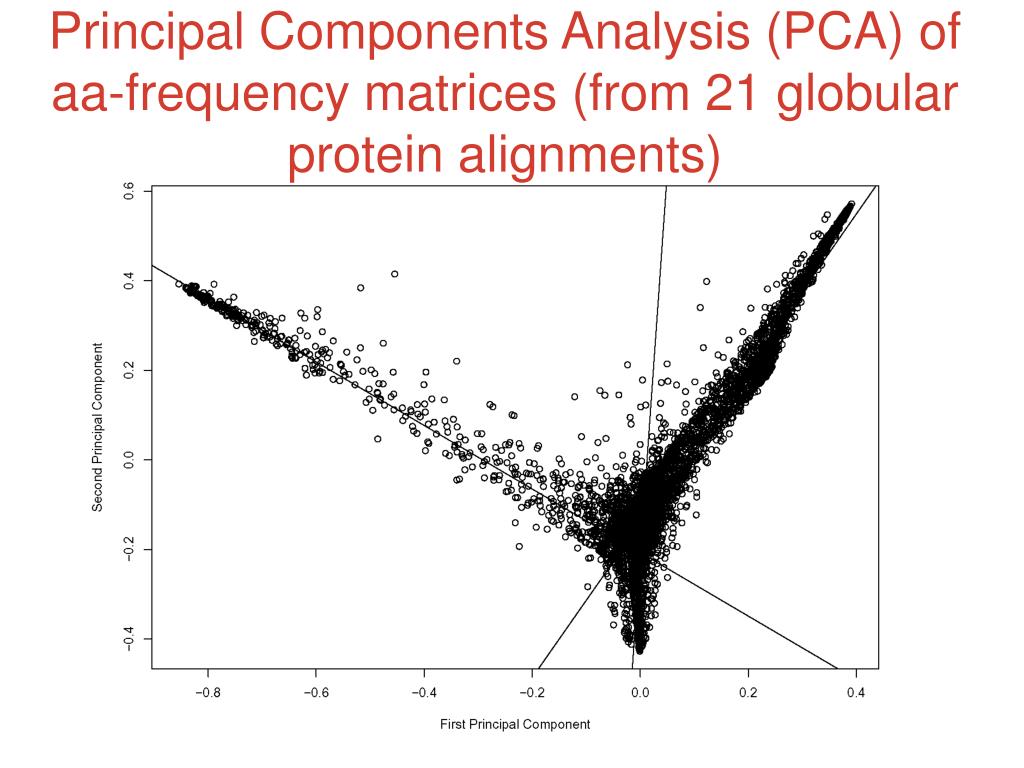 Principal Components Analysis (PCA) of aa-frequency matrices (from 21 globular protein alignments)

Second Principal Component

0.6
0.4
0.2
0.0
−0.2
−0.4

−0.8
−0.6
−0.4
−0.2
0.0
0.2
0.4

First Principal Component